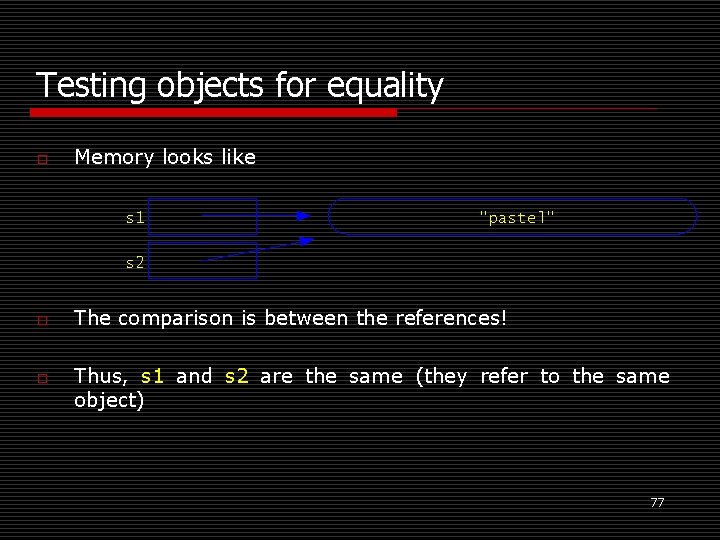 Testing objects for equality

Memory looks like

s1

s2

"pastel"

The comparison is between the references!

Thus, s1 and s2 are the same (they refer to the same object)

77